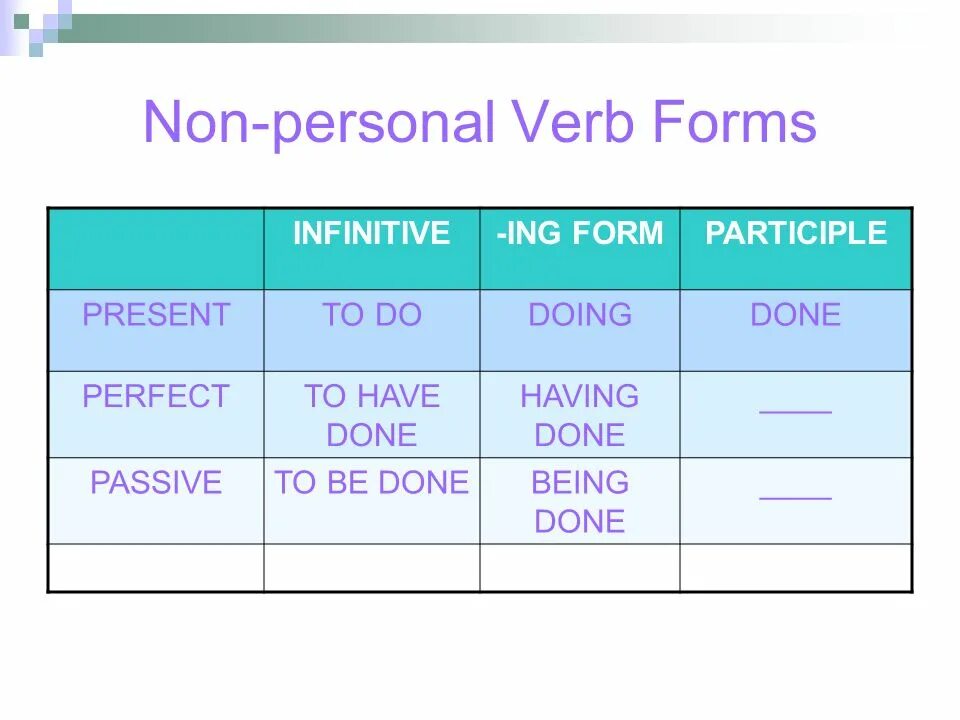 Non-personal Verb Forms

| | INFINITIVE | -ING FORM | PARTICIPLE |
|---|---|---|---|
| PRESENT | TO DO | DOING | DONE |
| PERFECT | TO HAVE DONE | HAVING DONE | ____ |
| PASSIVE | TO BE DONE | BEING DONE | ____ |
| | | | |